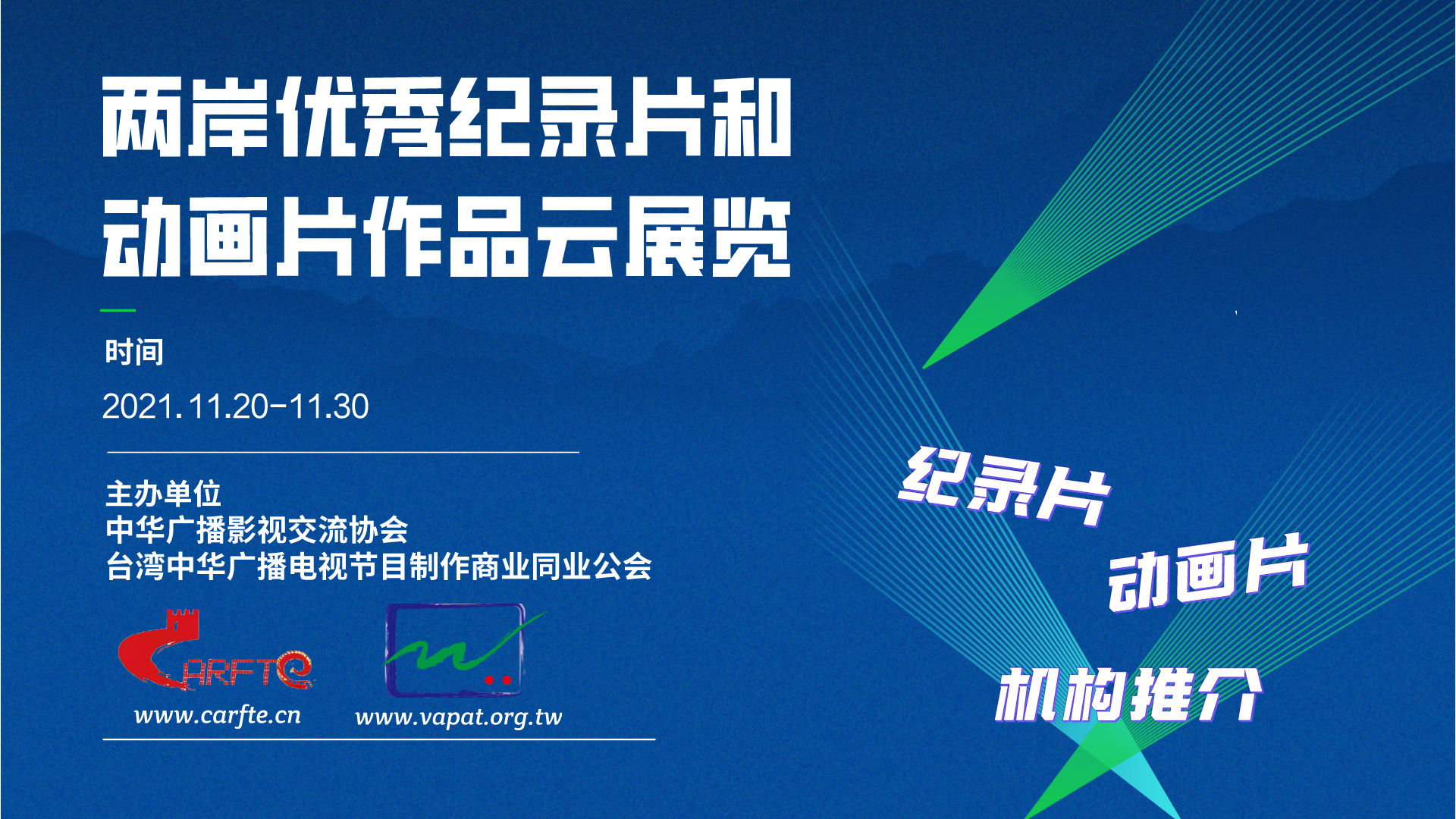 两岸优秀纪录片和
动画片作品云展览

时间

2021.11.20-11.30

主办单位
中华广播影视交流协会
台湾中华广播电视节目制作商业同业公会

CARFTE

www.carfte.cn

www.vapat.org.tw

纪录片

动画片

机构推介